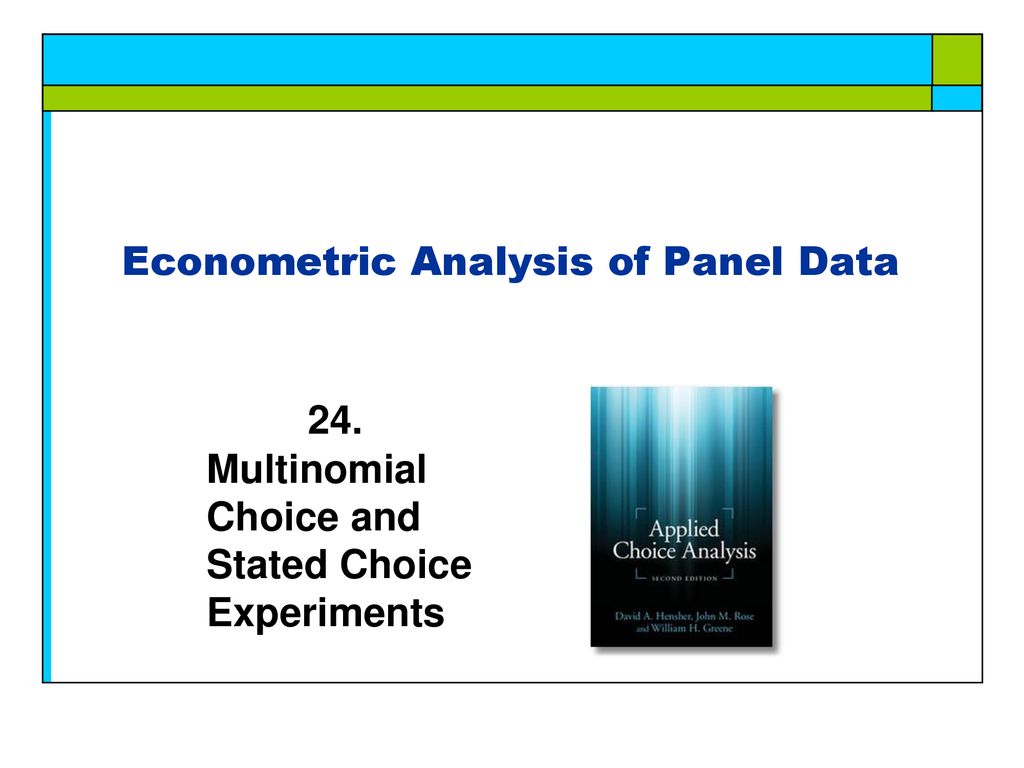 Econometric Analysis of Panel Data

24.
Multinomial Choice and Stated Choice Experiments

Applied Choice Analysis
SECOND EDITION
David A. Hensher, John M. Rose and William H. Greene